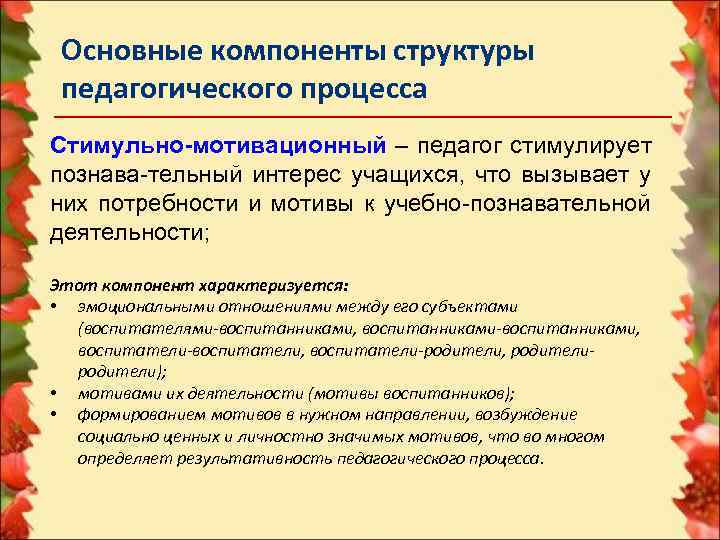 Основные компоненты структуры педагогического процесса

Стимульно-мотивационный – педагог стимулирует познава-тельный интерес учащихся, что вызывает у них потребности и мотивы к учебно-познавательной деятельности;

Этот компонент характеризуется:
• эмоциональными отношениями между его субъектами (воспитателями-воспитанниками, воспитанниками-воспитанниками, воспитатели-воспитатели, воспитатели-родители, родители-родители);
• мотивами их деятельности (мотивы воспитанников);
• формированием мотивов в нужном направлении, возбуждение социально ценных и личностно значимых мотивов, что во многом определяет результативность педагогического процесса.